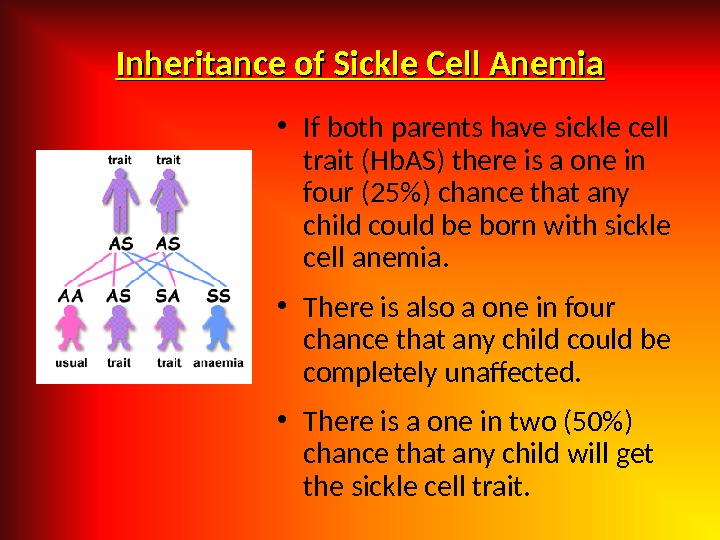 Inheritance of Sickle Cell Anemia

trait trait

AS AS

AA AS SA SS

usual trait trait anaemia

• If both parents have sickle cell trait (HbAS) there is a one in four (25%) chance that any child could be born with sickle cell anemia.

• There is also a one in four chance that any child could be completely unaffected.

• There is a one in two (50%) chance that any child will get the sickle cell trait.